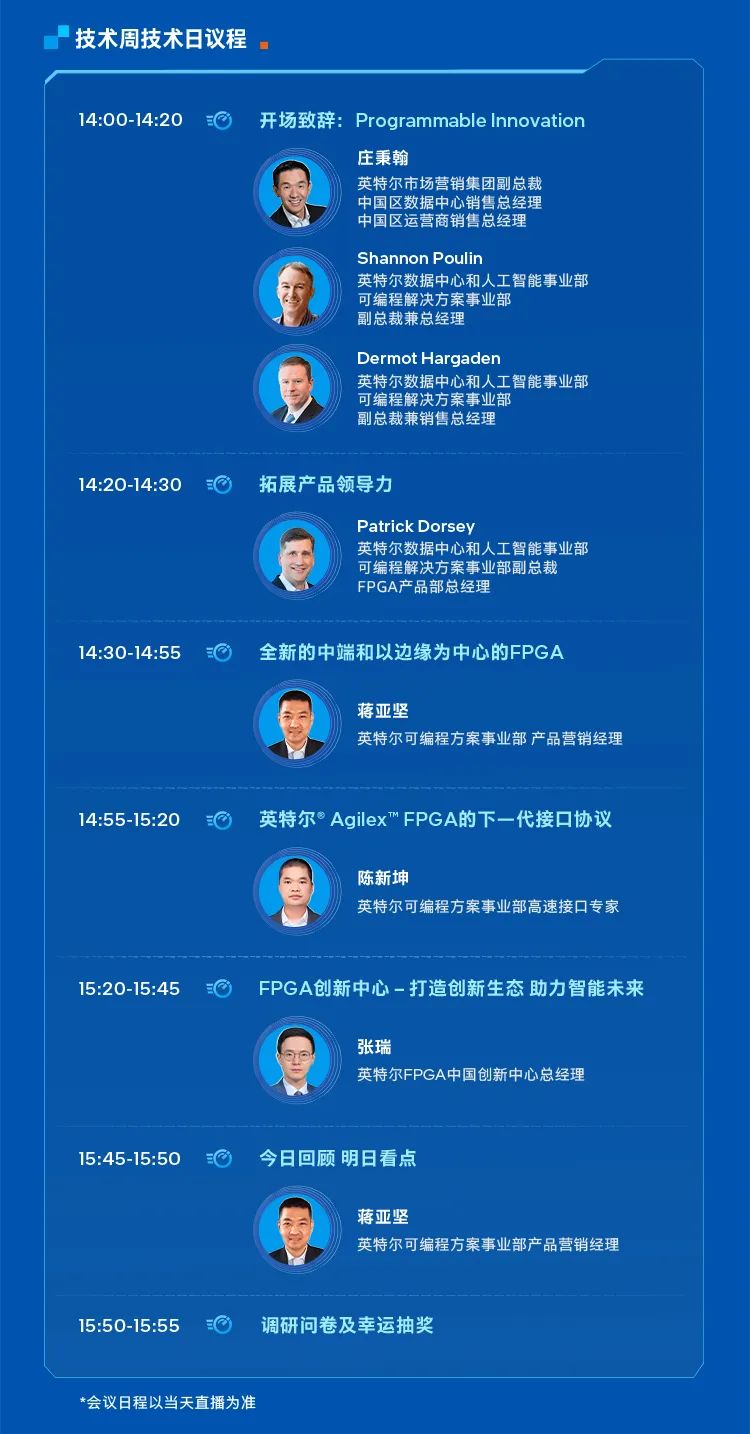 技术周技术日议程

14:00-14:20 开场致辞：Programmable Innovation

庄秉翰
英特尔市场营销集团副总裁
中国区数据中心销售总经理
中国区运营商销售总经理

Shannon Poulin
英特尔数据中心和人工智能事业部
可编程解决方案事业部
副总裁兼总经理

Dermot Hargaden
英特尔数据中心和人工智能事业部
可编程解决方案事业部
副总裁兼销售总经理

14:20-14:30 拓展产品领导力

Patrick Dorsey
英特尔数据中心和人工智能事业部
可编程解决方案事业部副总裁
FPGA产品部总经理

14:30-14:55 全新的中端和以边缘为中心的FPGA

蒋亚坚
英特尔可编程方案事业部 产品营销经理

14:55-15:20 英特尔® Agilex™ FPGA的下一代接口协议

陈新坤
英特尔可编程方案事业部高速接口专家

15:20-15:45 FPGA创新中心 – 打造创新生态 助力智能未来

张瑞
英特尔FPGA中国创新中心总经理

15:45-15:50 今日回顾 明日看点

蒋亚坚
英特尔可编程方案事业部产品营销经理

15:50-15:55 调研问卷及幸运抽奖

*会议日程以当天直播为准